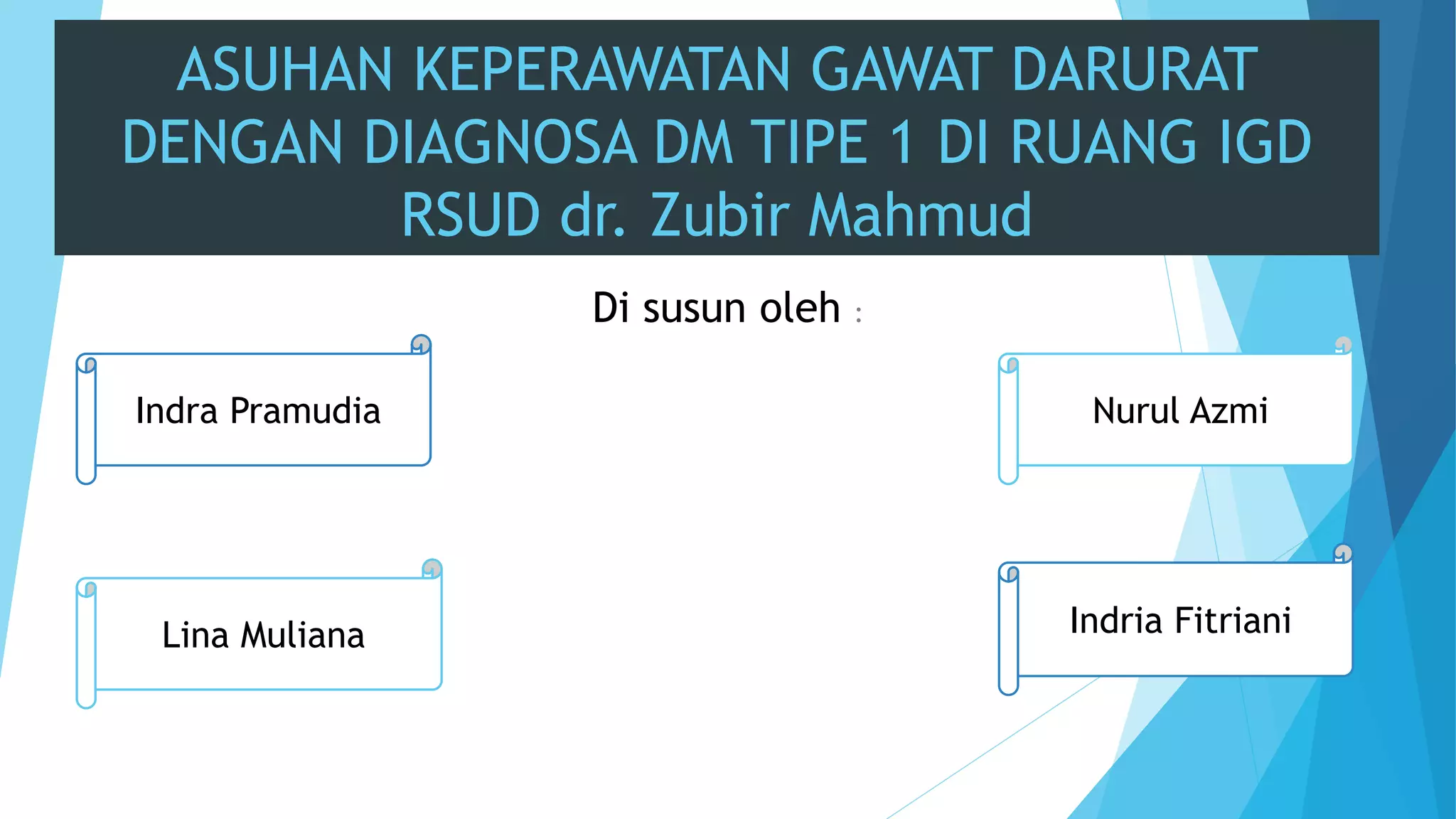 ASUHAN KEPERAWATAN GAWAT DARURAT DENGAN DIAGNOSA DM TIPE 1 DI RUANG IGD RSUD dr. Zubir Mahmud

Di susun oleh :

Indra Pramudia

Nurul Azmi

Lina Muliana

Indria Fitriani